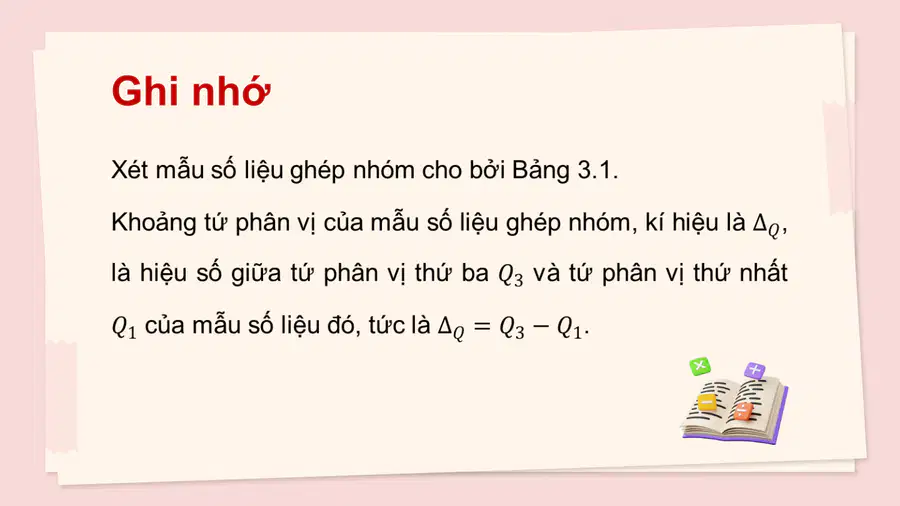 Ghi nhớ

Xét mẫu số liệu ghép nhóm cho bởi Bảng 3.1.

Khoảng tứ phân vị của mẫu số liệu ghép nhóm, kí hiệu là $\Delta_Q$, là hiệu số giữa tứ phân vị thứ ba $Q_3$ và tứ phân vị thứ nhất $Q_1$ của mẫu số liệu đó, tức là $\Delta_Q = Q_3 - Q_1$.